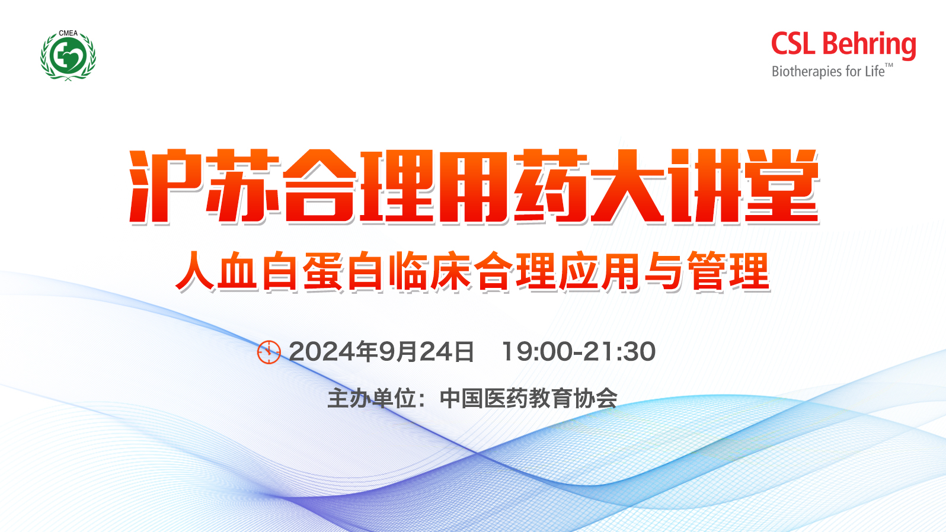 CMEA

CSL Behring
Biotherapies for Life™

沪苏合理用药大讲堂

人血白蛋白临床合理应用与管理

2024年9月24日 19:00-21:30

主办单位：中国医药教育协会